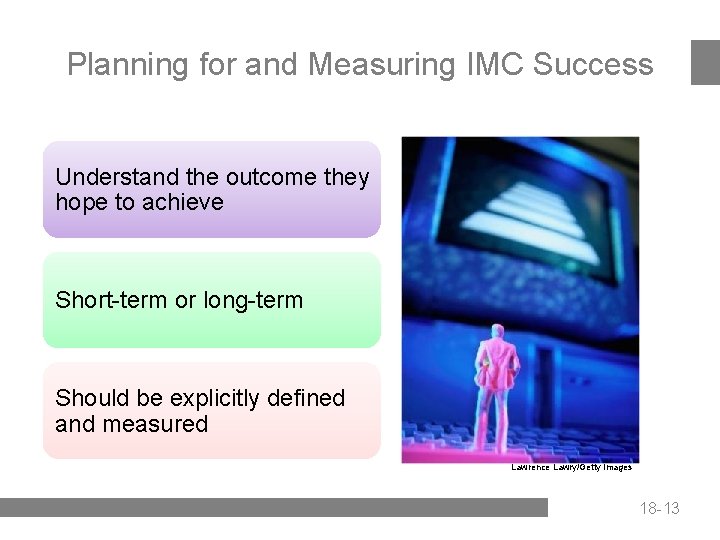 Planning for and Measuring IMC Success

Understand the outcome they hope to achieve

Short-term or long-term

Should be explicitly defined and measured

Lawrence Lawry/Getty Images

18-13